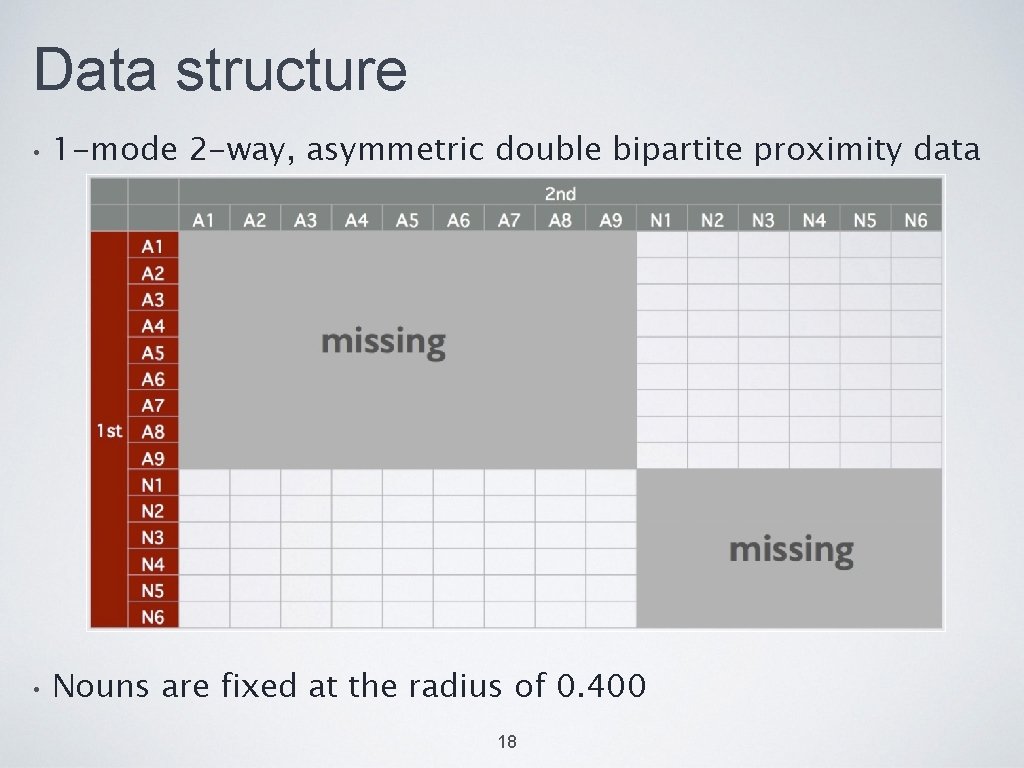 Data structure

• 1-mode 2-way, asymmetric double bipartite proximity data

| | | 2nd | | | | | | | | | | | | | | |
|---|---|---|---|---|---|---|---|---|---|---|---|---|---|---|---|---|
| | | A1 | A2 | A3 | A4 | A5 | A6 | A7 | A8 | A9 | N1 | N2 | N3 | N4 | N5 | N6 |
| 1st | A1 | missing | | | | | | | | | | | | | | |
| | A2 | | | | | | | | | | | | | | | |
| | A3 | | | | | | | | | | | | | | | |
| | A4 | | | | | | | | | | | | | | | |
| | A5 | | | | | | | | | | | | | | | |
| | A6 | | | | | | | | | | | | | | | |
| | A7 | | | | | | | | | | | | | | | |
| | A8 | | | | | | | | | | | | | | | |
| | A9 | | | | | | | | | | | | | | | |
| | N1 | | | | | | | | | | missing | | | | | |
| | N2 | | | | | | | | | | | | | | | |
| | N3 | | | | | | | | | | | | | | | |
| | N4 | | | | | | | | | | | | | | | |
| | N5 | | | | | | | | | | | | | | | |
| | N6 | | | | | | | | | | | | | | | |

• Nouns are fixed at the radius of 0.400

18